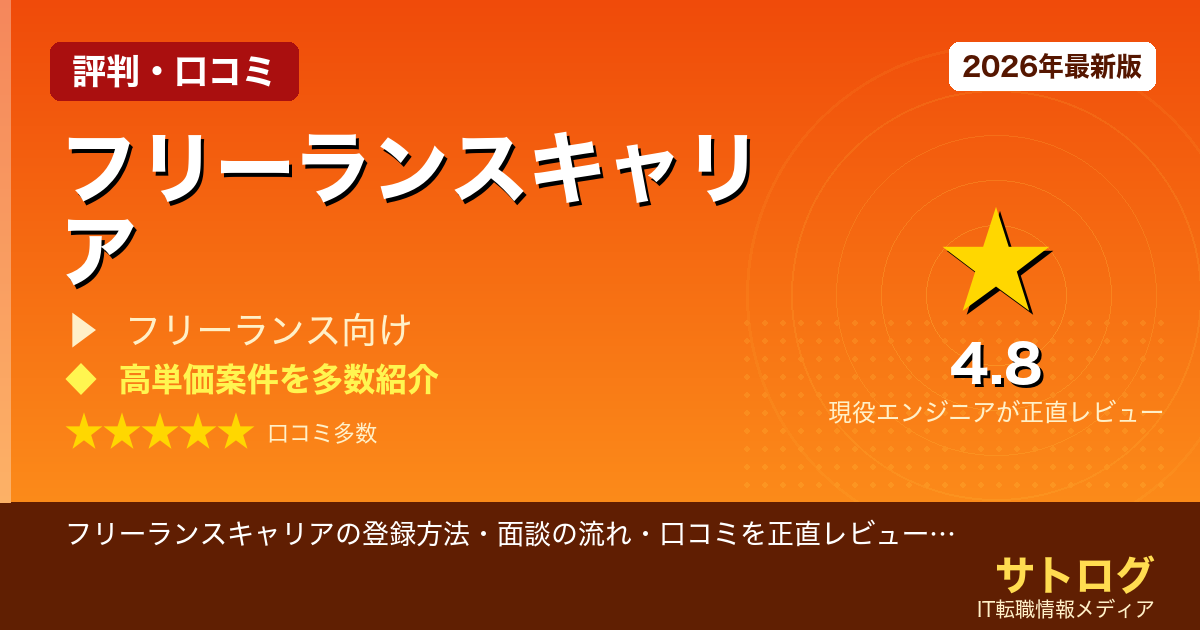 評判・口コミ

2026年最新版

フリーランスキャリア

▶ フリーランス向け

◆ 高単価案件を多数紹介

★★★★★ 口コミ多数

★

4.8

現役エンジニアが正直レビュー

フリーランスキャリアの登録方法・面談の流れ・口コミを正直レビュー…

サトログ

IT転職情報メディア